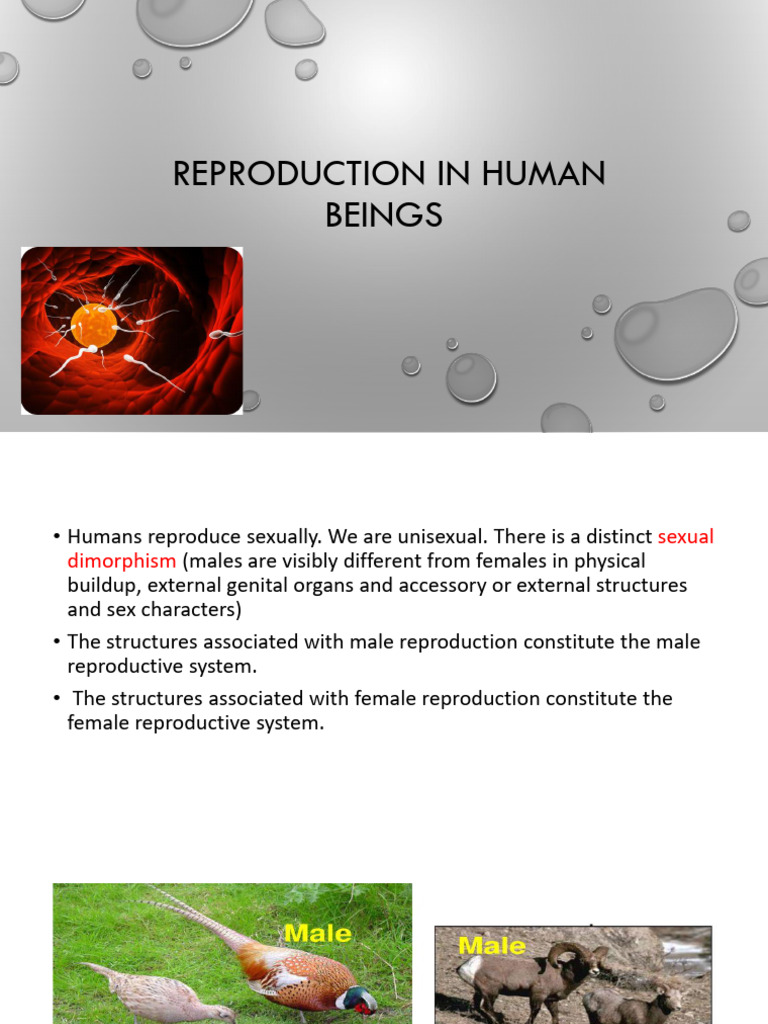 REPRODUCTION IN HUMAN BEINGS

• Humans reproduce sexually. We are unisexual. There is a distinct sexual dimorphism (males are visibly different from females in physical buildup, external genital organs and accessory or external structures and sex characters)

• The structures associated with male reproduction constitute the male reproductive system.

• The structures associated with female reproduction constitute the female reproductive system.

Male

Male